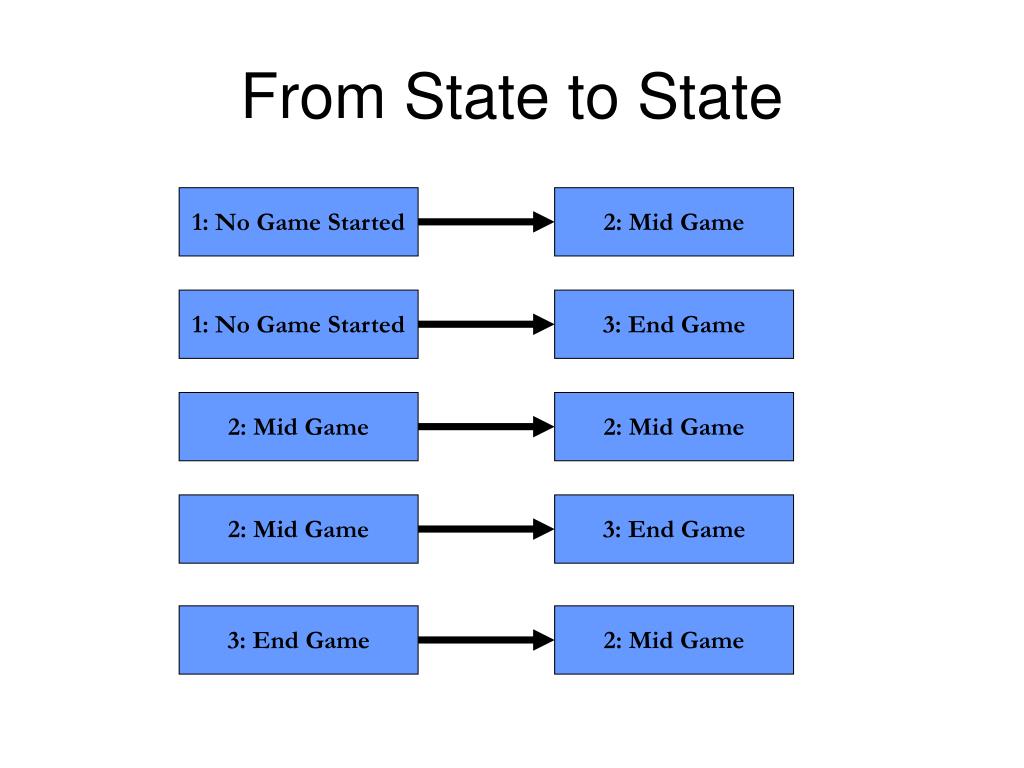 From State to State

1: No Game Started

2: Mid Game

1: No Game Started

3: End Game

2: Mid Game

2: Mid Game

2: Mid Game

3: End Game

3: End Game

2: Mid Game